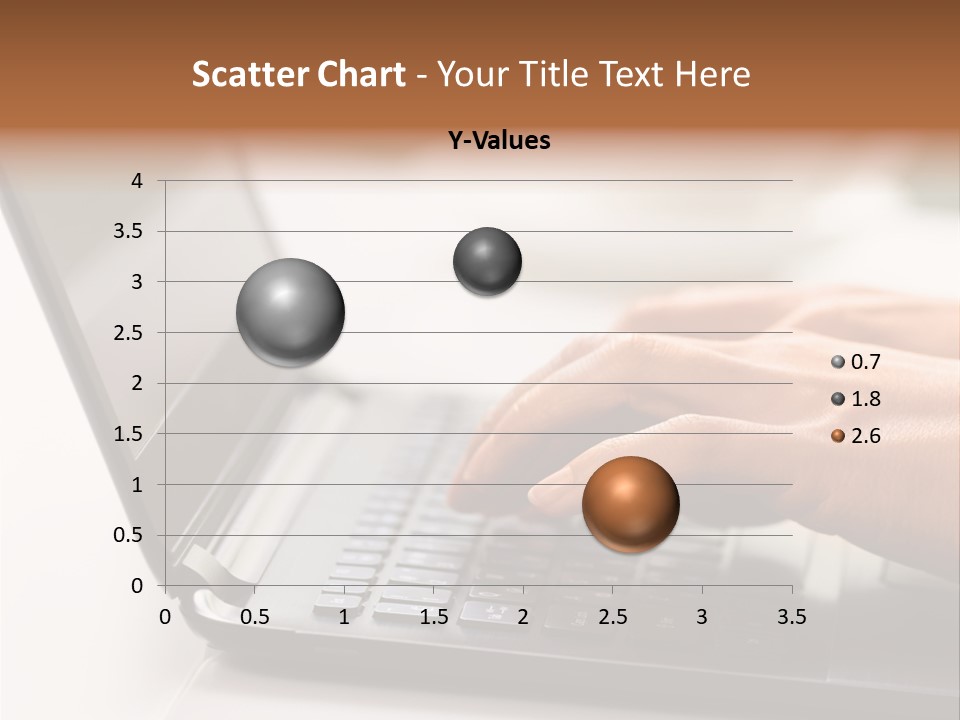 Scatter Chart - Your Title Text Here

Y-Values

4
3.5
3
2.5
2
1.5
1
0.5
0

0 0.5 1 1.5 2 2.5 3 3.5

0.7
1.8
2.6